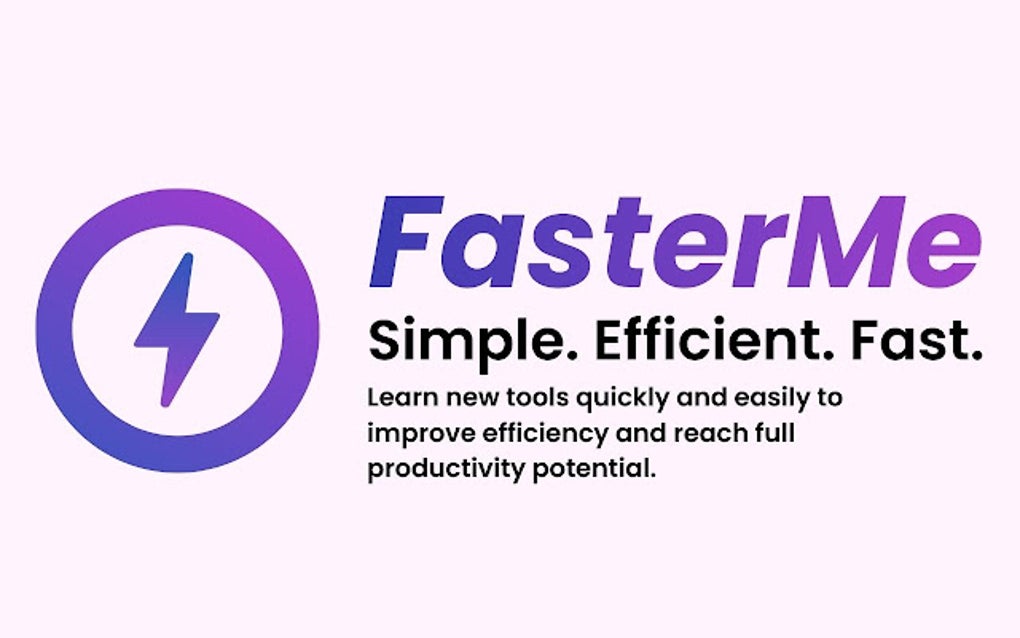 FasterMe

Simple. Efficient. Fast.

Learn new tools quickly and easily to improve efficiency and reach full productivity potential.